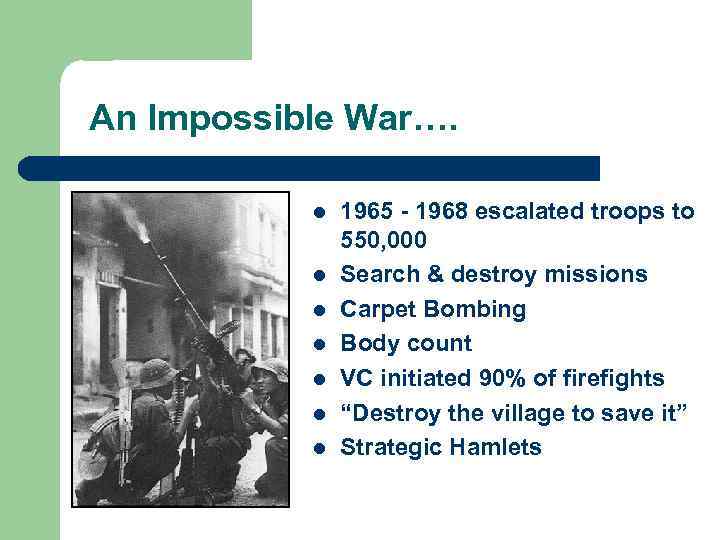 An Impossible War….

- 1965 - 1968 escalated troops to 550,000
- Search & destroy missions
- Carpet Bombing
- Body count
- VC initiated 90% of firefights
- “Destroy the village to save it”
- Strategic Hamlets